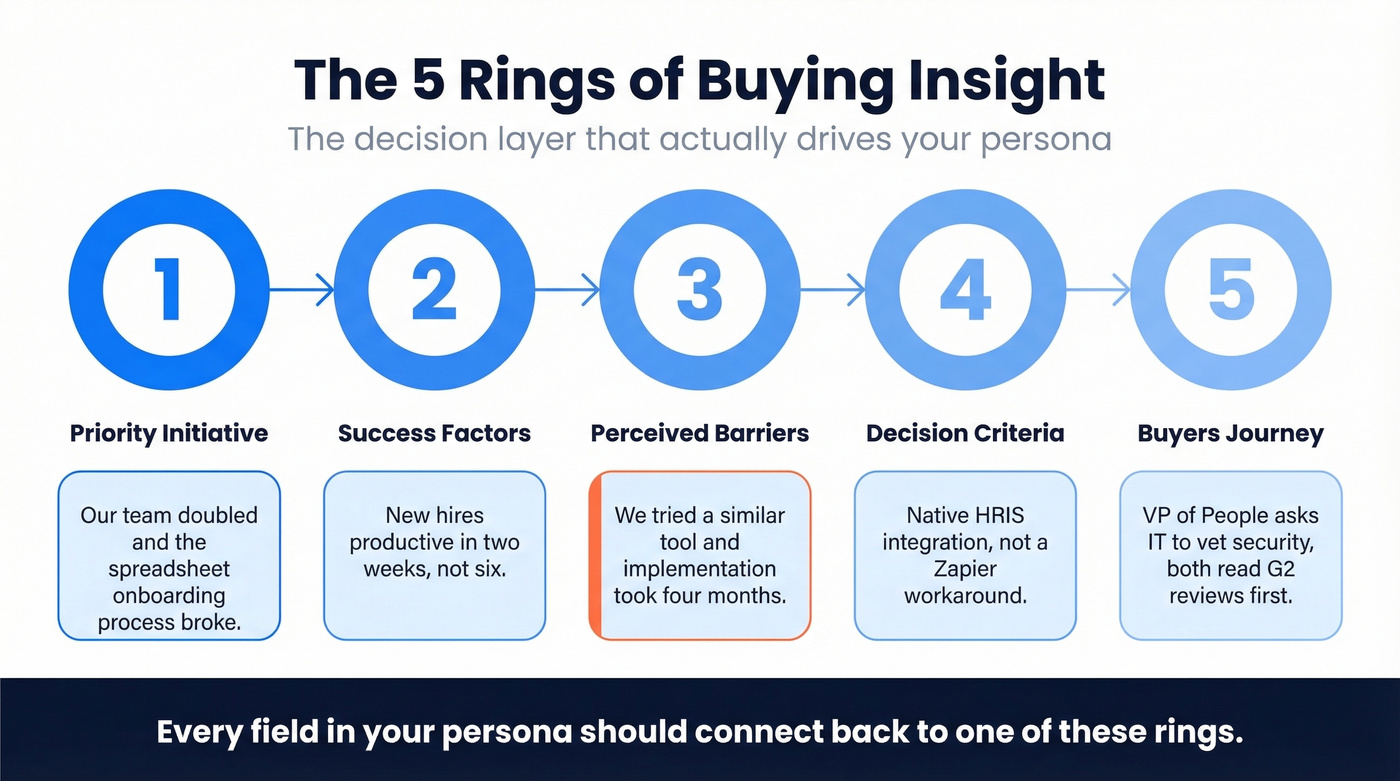 The 5 Rings of Buying Insight

The decision layer that actually drives your persona

1

2

3

4

5

Priority Initiative

Our team doubled and the spreadsheet onboarding process broke.

Success Factors

New hires productive in two weeks, not six.

Perceived Barriers

We tried a similar tool and implementation took four months.

Decision Criteria

Native HRIS integration, not a Zapier workaround.

Buyers Journey

VP of People asks IT to vet security, both read G2 reviews first.

Every field in your persona should connect back to one of these rings.